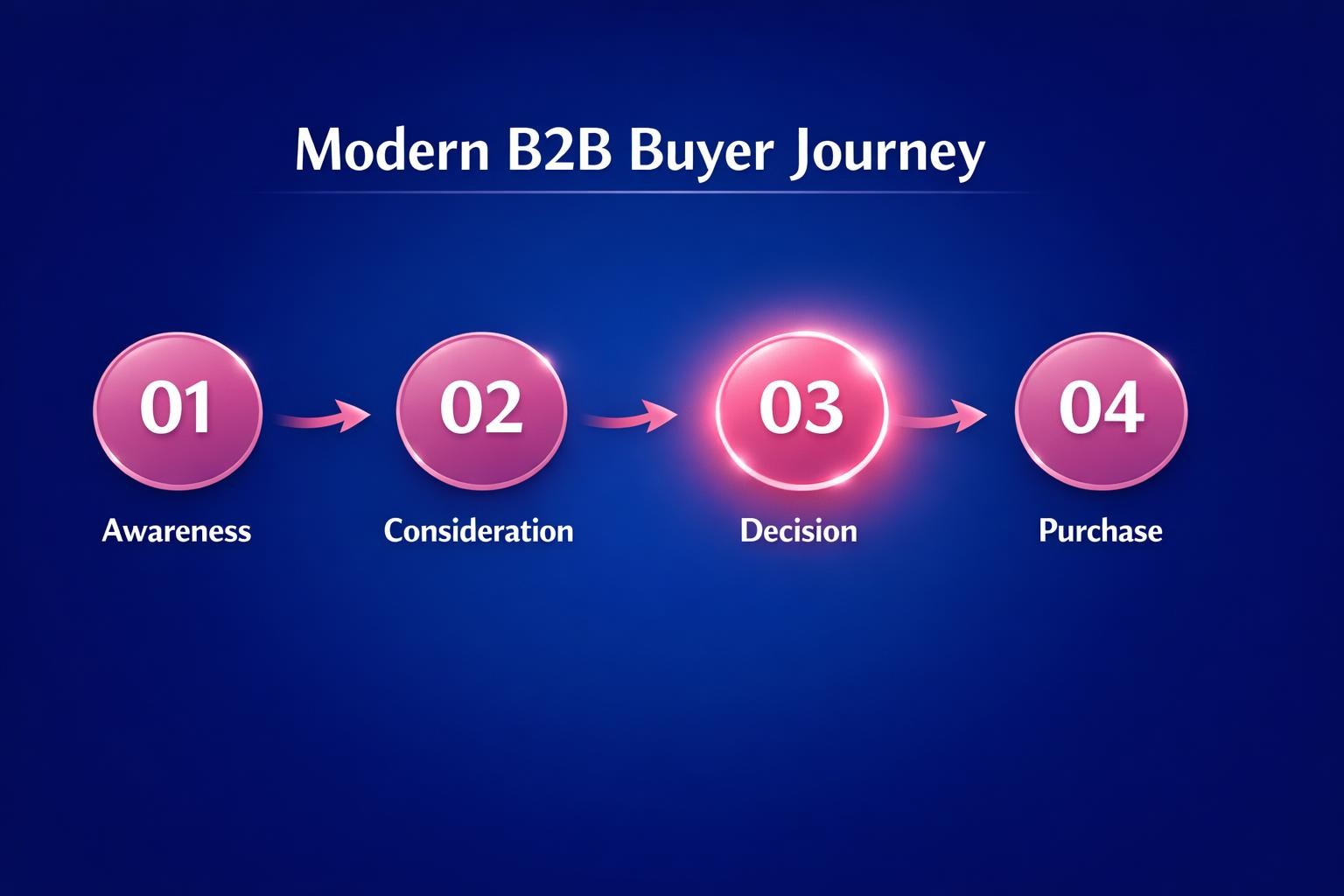 Modern B2B Buyer Journey

01
Awareness

02
Consideration

03
Decision

04
Purchase